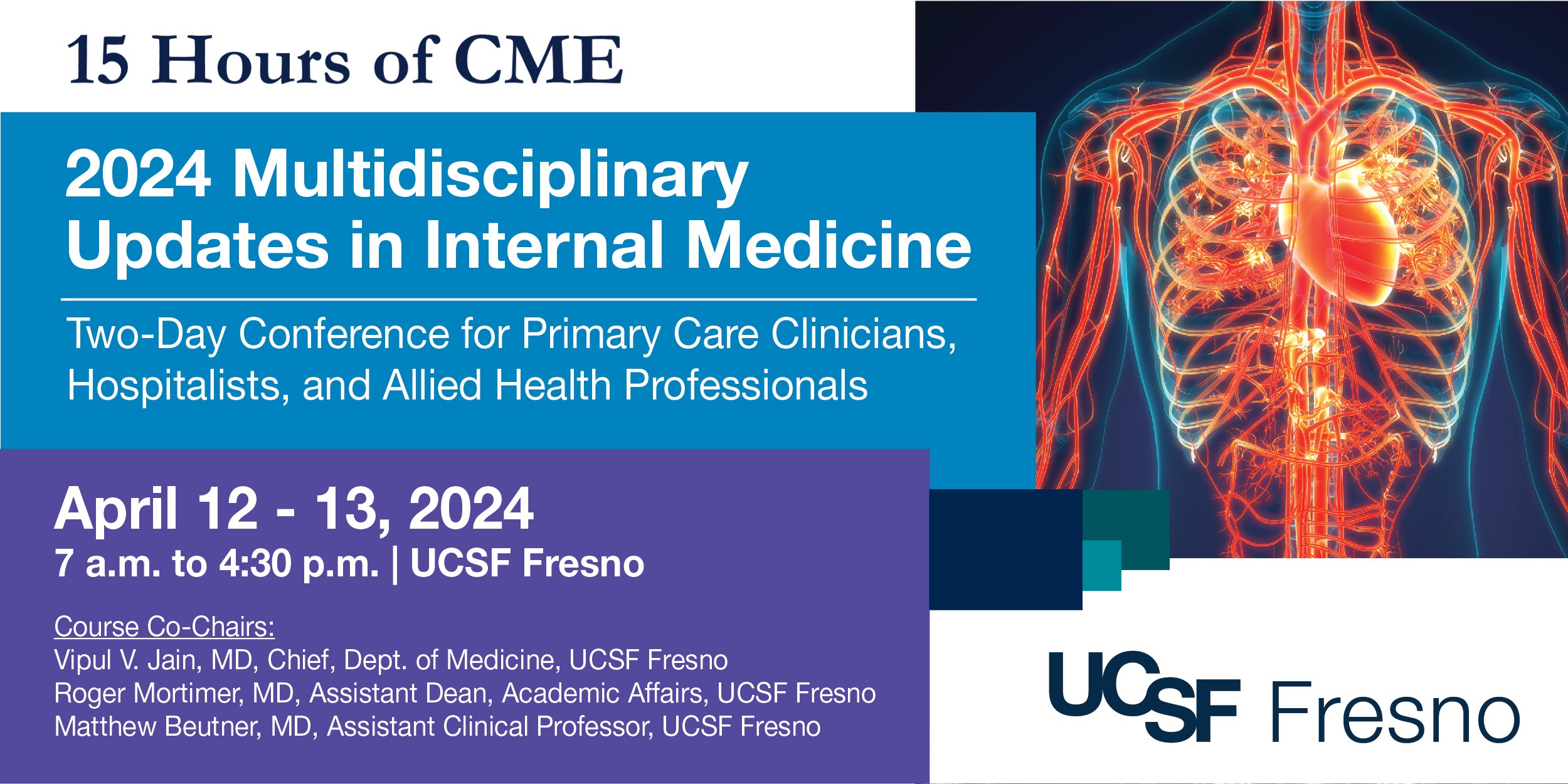 15 Hours of CME

2024 Multidisciplinary Updates in Internal Medicine

Two-Day Conference for Primary Care Clinicians, Hospitalists, and Allied Health Professionals

April 12 - 13, 2024
7 a.m. to 4:30 p.m. | UCSF Fresno

Course Co-Chairs:
Vipul V. Jain, MD, Chief, Dept. of Medicine, UCSF Fresno
Roger Mortimer, MD, Assistant Dean, Academic Affairs, UCSF Fresno
Matthew Beutner, MD, Assistant Clinical Professor, UCSF Fresno

UCSF Fresno